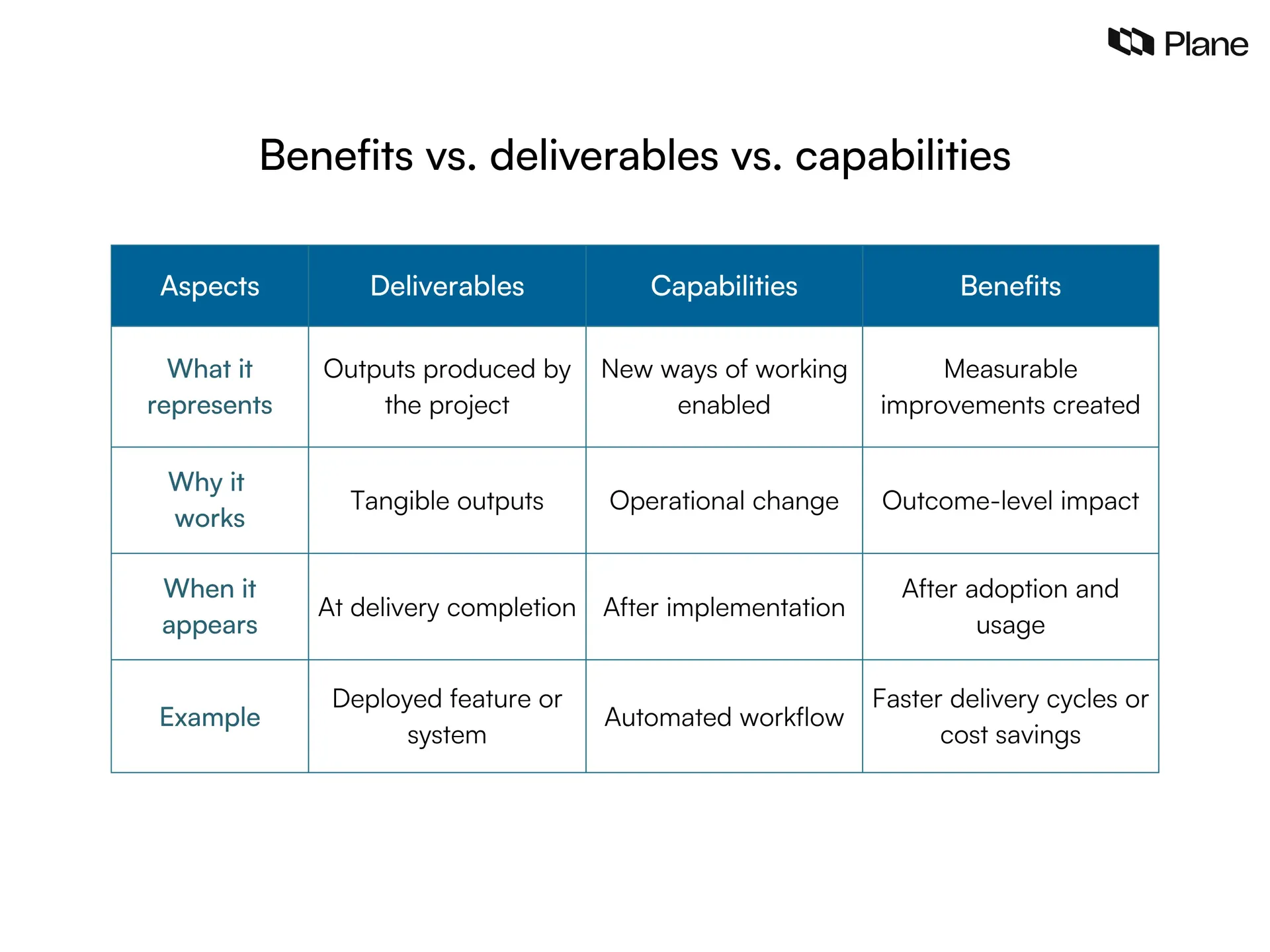 Plane

Benefits vs. deliverables vs. capabilities

| Aspects | Deliverables | Capabilities | Benefits |
|---|---|---|---|
| What it represents | Outputs produced by the project | New ways of working enabled | Measurable improvements created |
| Why it works | Tangible outputs | Operational change | Outcome-level impact |
| When it appears | At delivery completion | After implementation | After adoption and usage |
| Example | Deployed feature or system | Automated workflow | Faster delivery cycles or cost savings |